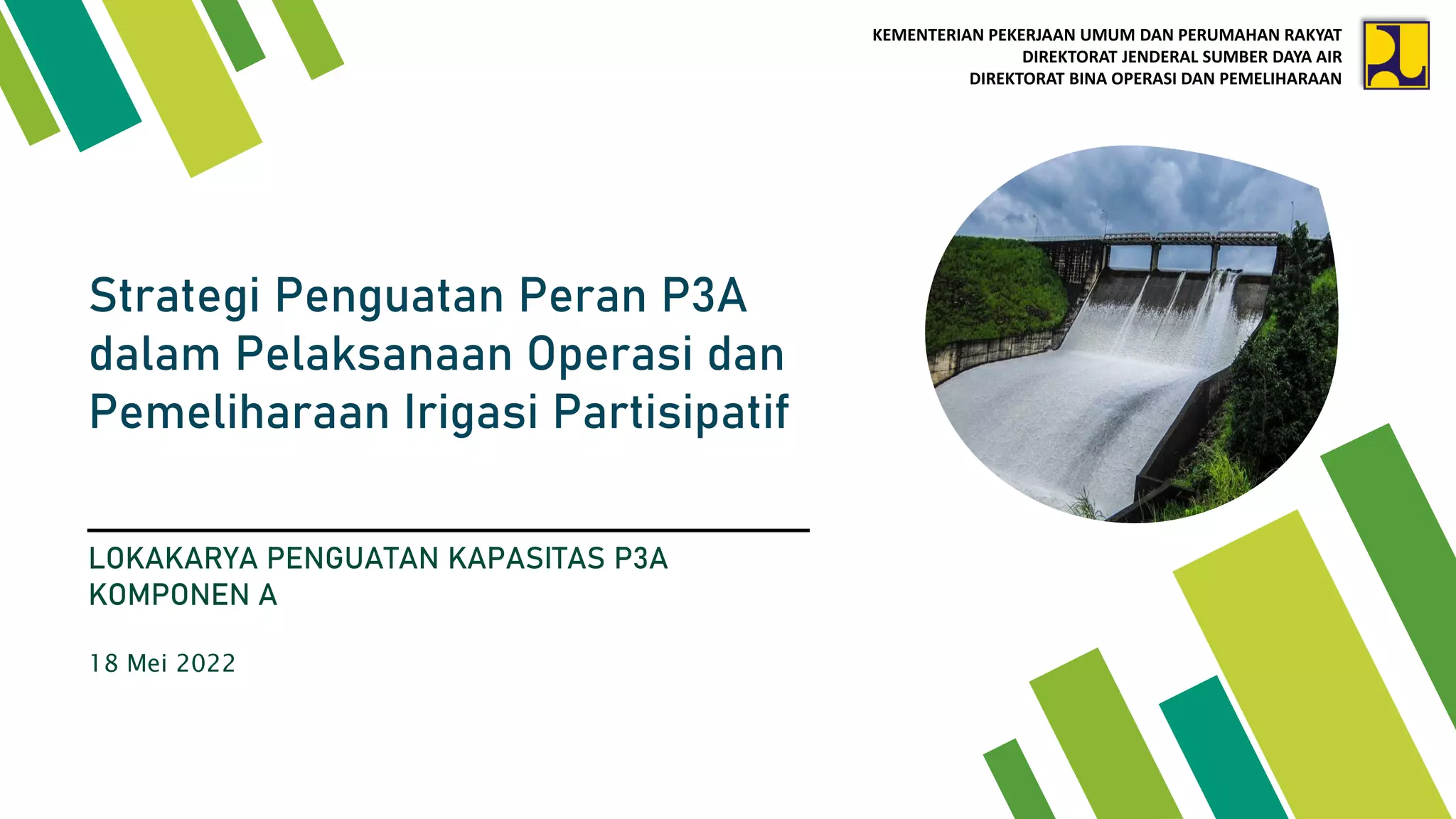 KEMENTERIAN PEKERJAAN UMUM DAN PERUMAHAN RAKYAT
DIREKTORAT JENDERAL SUMBER DAYA AIR
DIREKTORAT BINA OPERASI DAN PEMELIHARAAN

Strategi Penguatan Peran P3A dalam Pelaksanaan Operasi dan Pemeliharaan Irigasi Partisipatif

LOKAKARYA PENGUATAN KAPASITAS P3A KOMPONEN A

18 Mei 2022